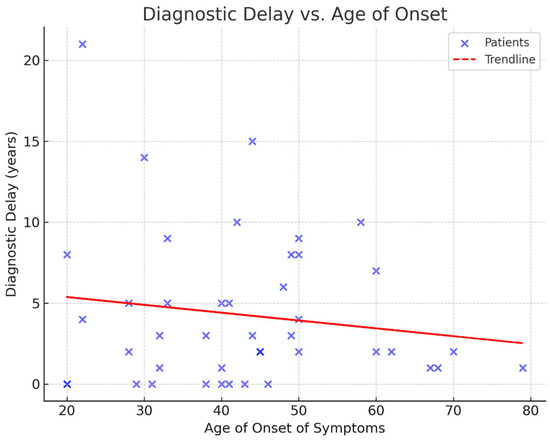 Diagnostic Delay vs. Age of Onset

Patients
Trendline

Diagnostic Delay (years)

20
15
10
5
0

20
30
40
50
60
70
80

Age of Onset of Symptoms